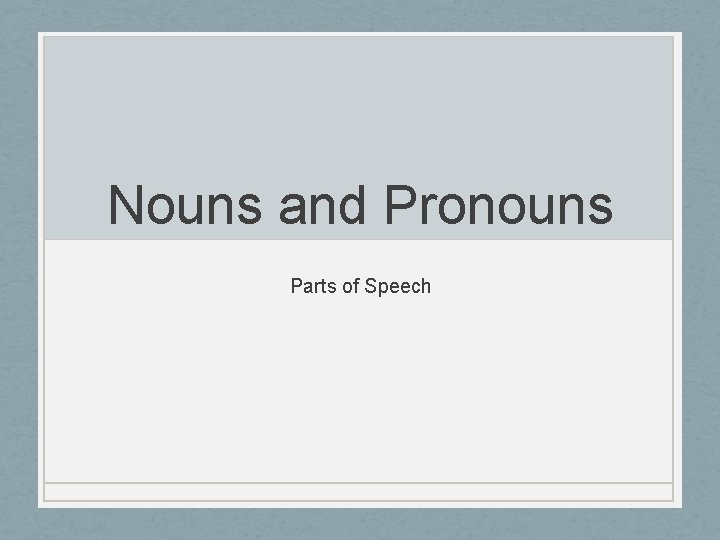 Nouns and Pronouns

Parts of Speech